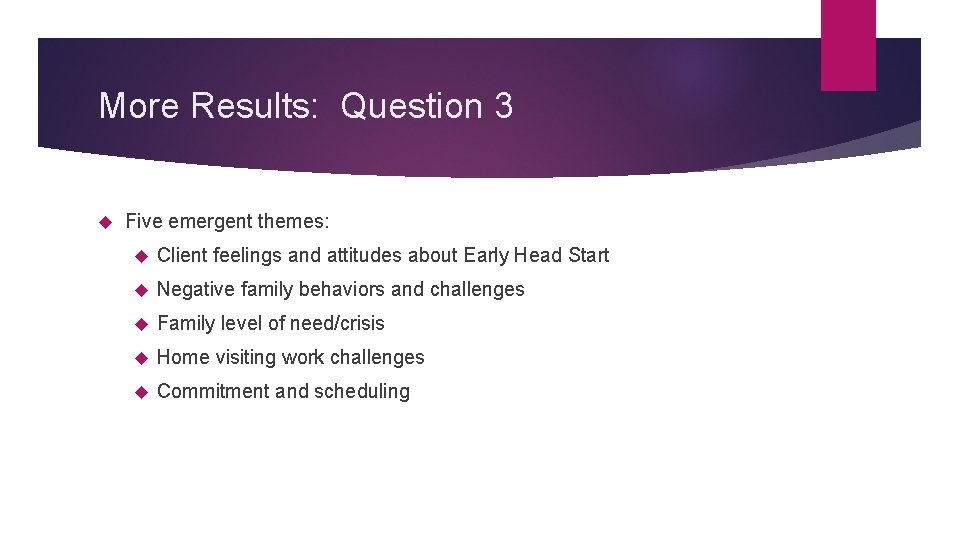 More Results: Question 3

Five emergent themes:

Client feelings and attitudes about Early Head Start

Negative family behaviors and challenges

Family level of need/crisis

Home visiting work challenges

Commitment and scheduling